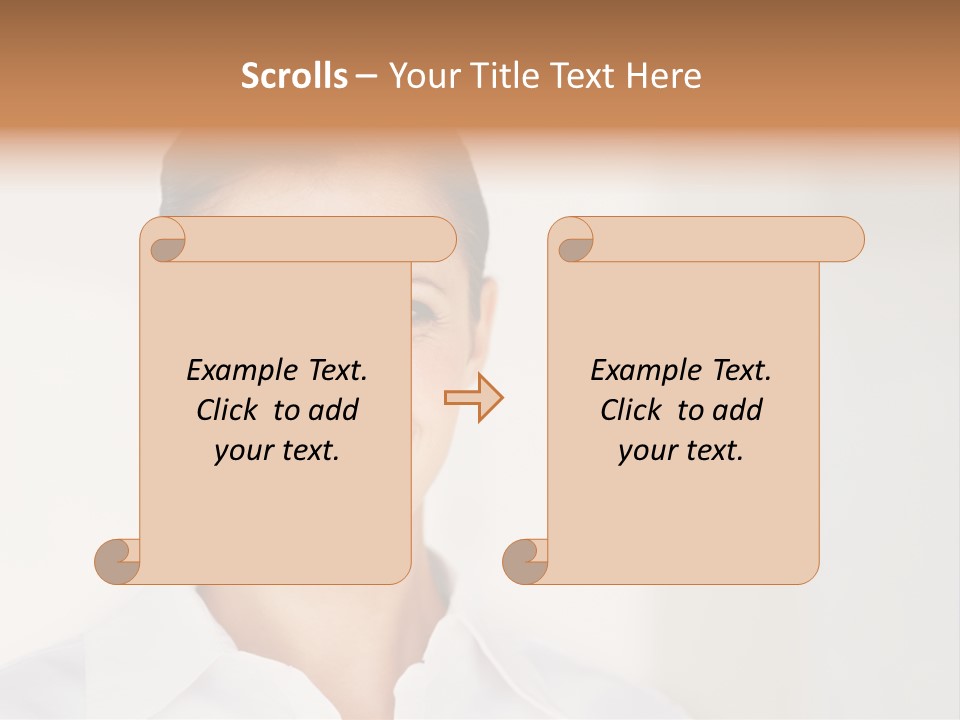 Scrolls – Your Title Text Here

Example Text.
Click to add
your text.

Example Text.
Click to add
your text.